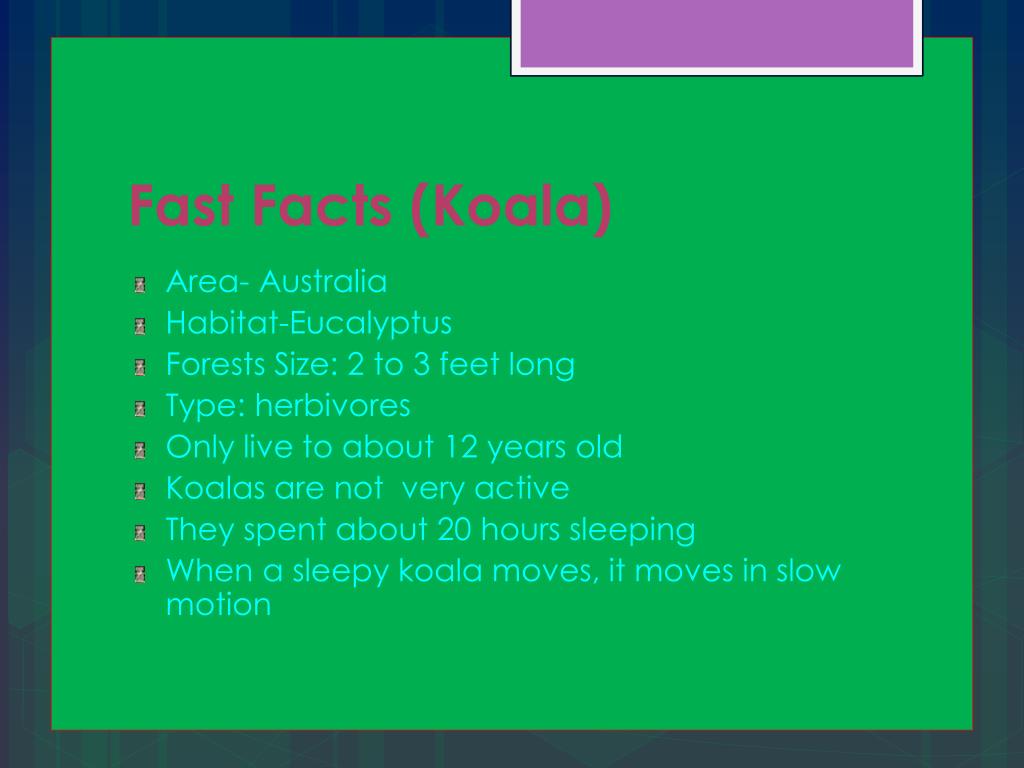 Fast Facts (Koala)

Area- Australia
Habitat-Eucalyptus
Forests Size: 2 to 3 feet long
Type: herbivores
Only live to about 12 years old
Koalas are not very active
They spent about 20 hours sleeping
When a sleepy koala moves, it moves in slow motion